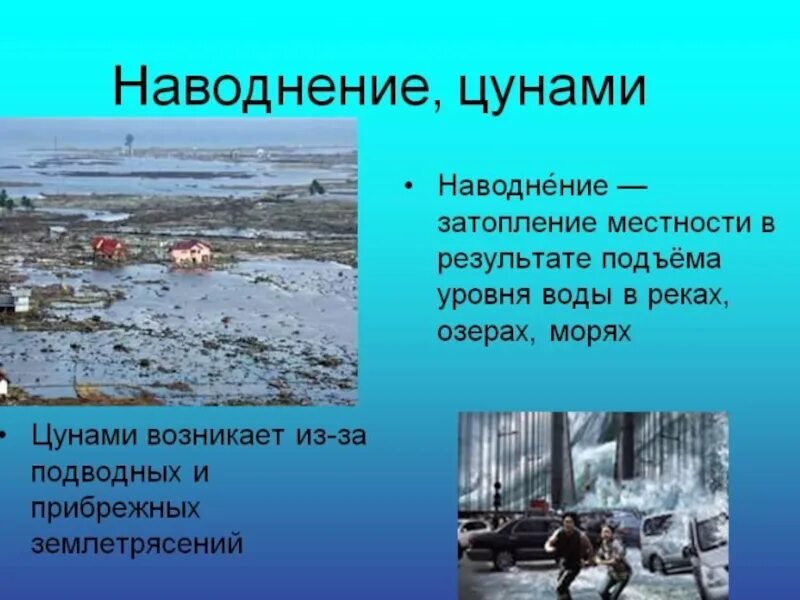 Наводнение, цунами

• Наводне́ние — затопление местности в результате подъёма уровня воды в реках, озерах, морях

• Цунами возникает из-за подводных и прибрежных землетрясений